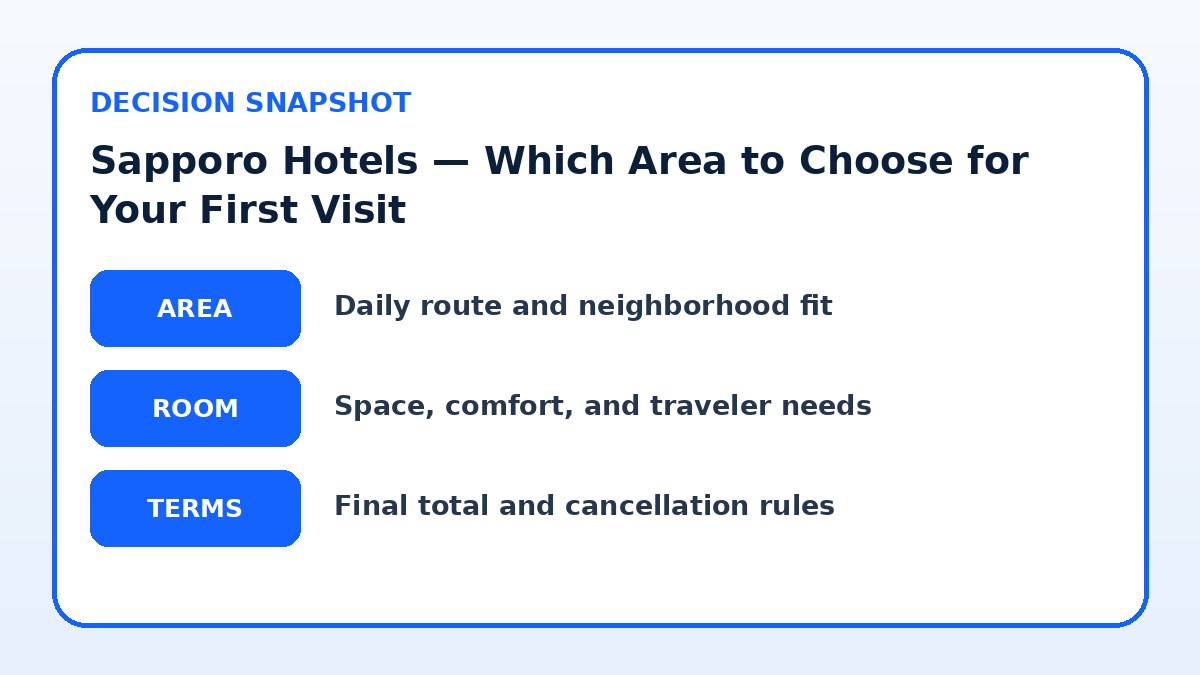 DECISION SNAPSHOT

Sapporo Hotels — Which Area to Choose for Your First Visit

AREA
Daily route and neighborhood fit

ROOM
Space, comfort, and traveler needs

TERMS
Final total and cancellation rules